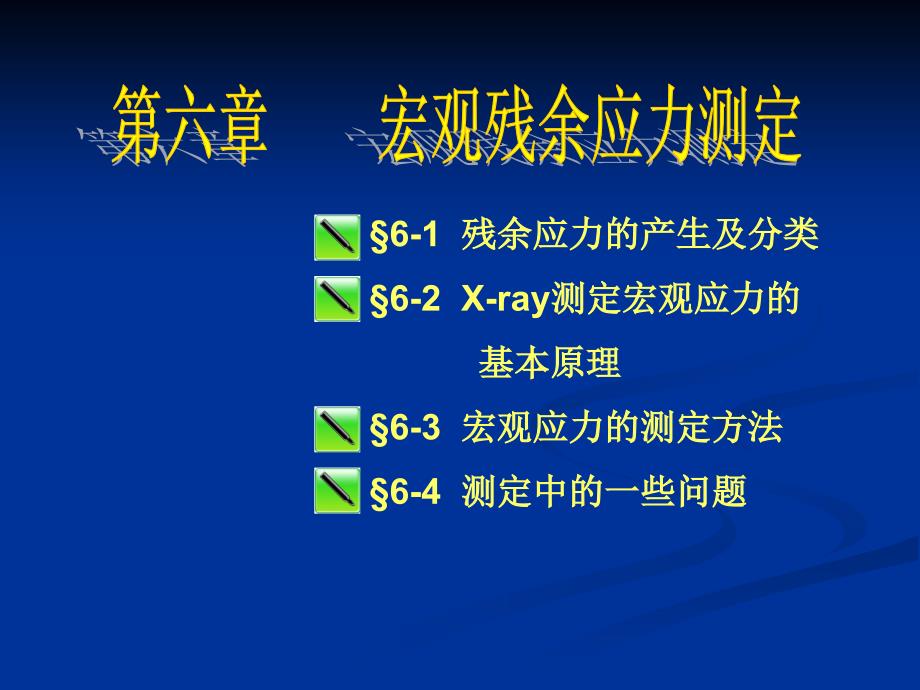 第六章　宏观残余应力测定

§6-1 残余应力的产生及分类

§6-2 X-ray测定宏观应力的基本原理

§6-3 宏观应力的测定方法

§6-4 测定中的一些问题